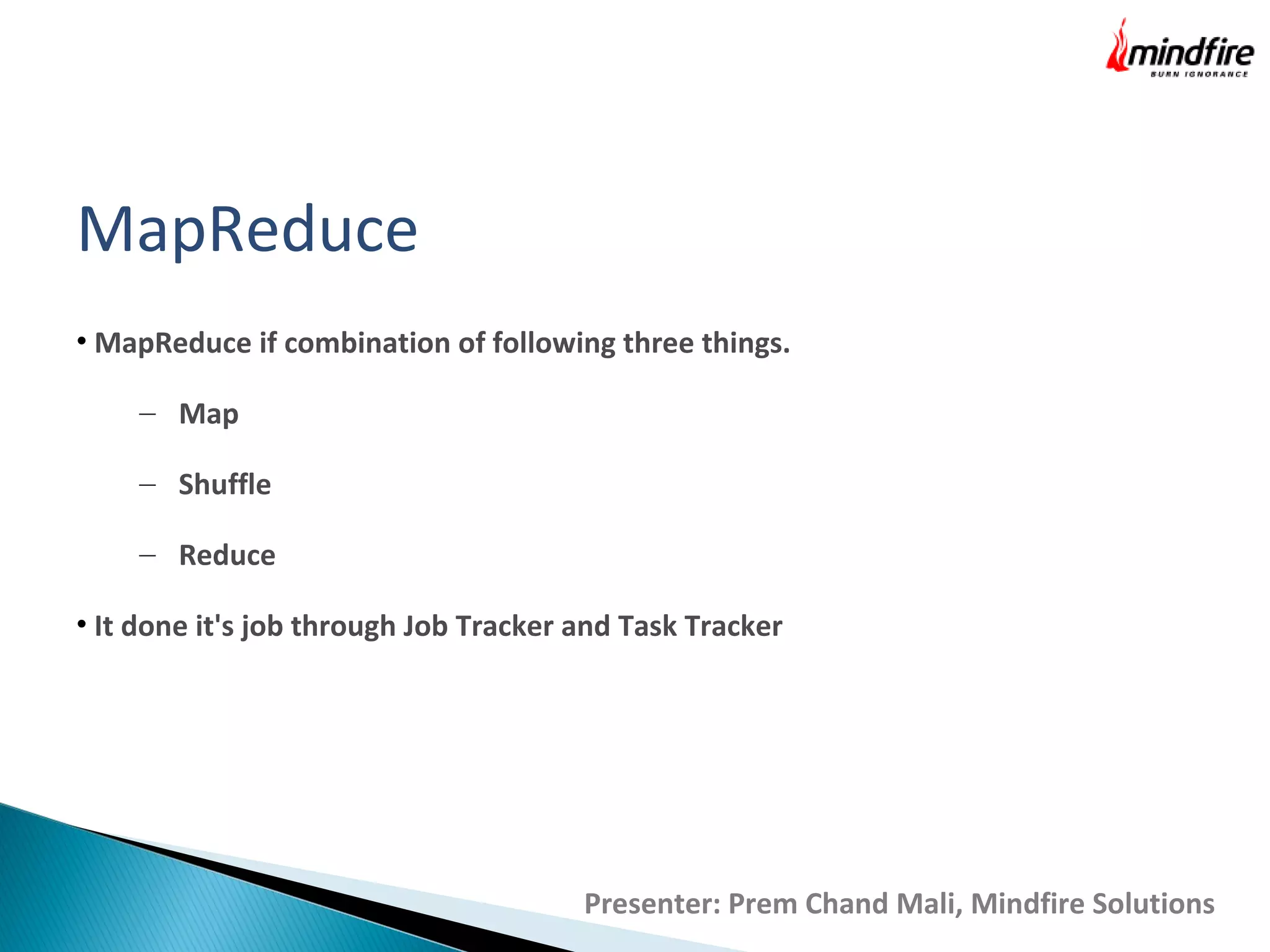 mindfire
BURN IGNORANCE

MapReduce

• MapReduce if combination of following three things.

– Map

– Shuffle

– Reduce

• It done it's job through Job Tracker and Task Tracker

Presenter: Prem Chand Mali, Mindfire Solutions